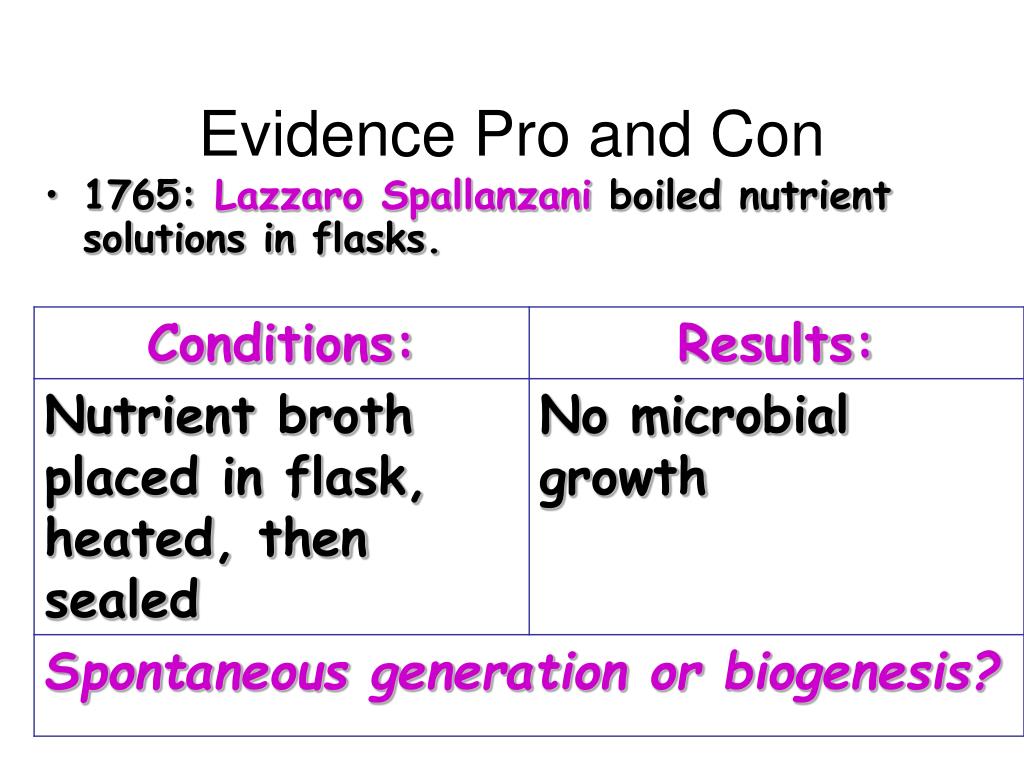 Evidence Pro and Con

• 1765: Lazzaro Spallanzani boiled nutrient solutions in flasks.

| Conditions: | Results: |
|---|---|
| Nutrient broth placed in flask, heated, then sealed | No microbial growth |
| Spontaneous generation or biogenesis? | |